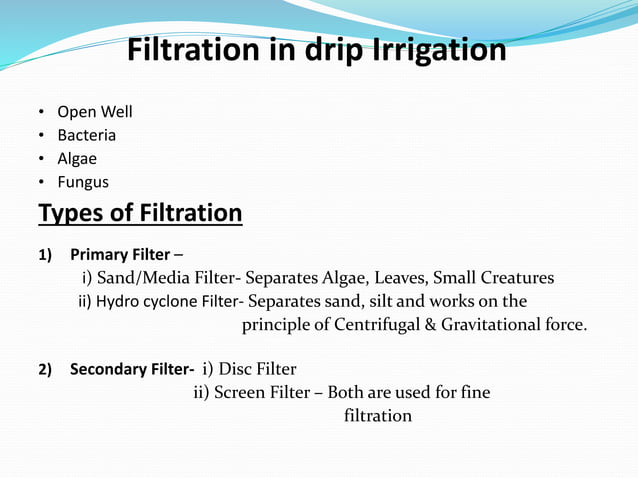 Filtration in drip Irrigation

• Open Well
• Bacteria
• Algae
• Fungus

Types of Filtration

1) Primary Filter –
i) Sand/Media Filter- Separates Algae, Leaves, Small Creatures
ii) Hydro cyclone Filter- Separates sand, silt and works on the principle of Centrifugal & Gravitational force.

2) Secondary Filter- i) Disc Filter
ii) Screen Filter – Both are used for fine filtration